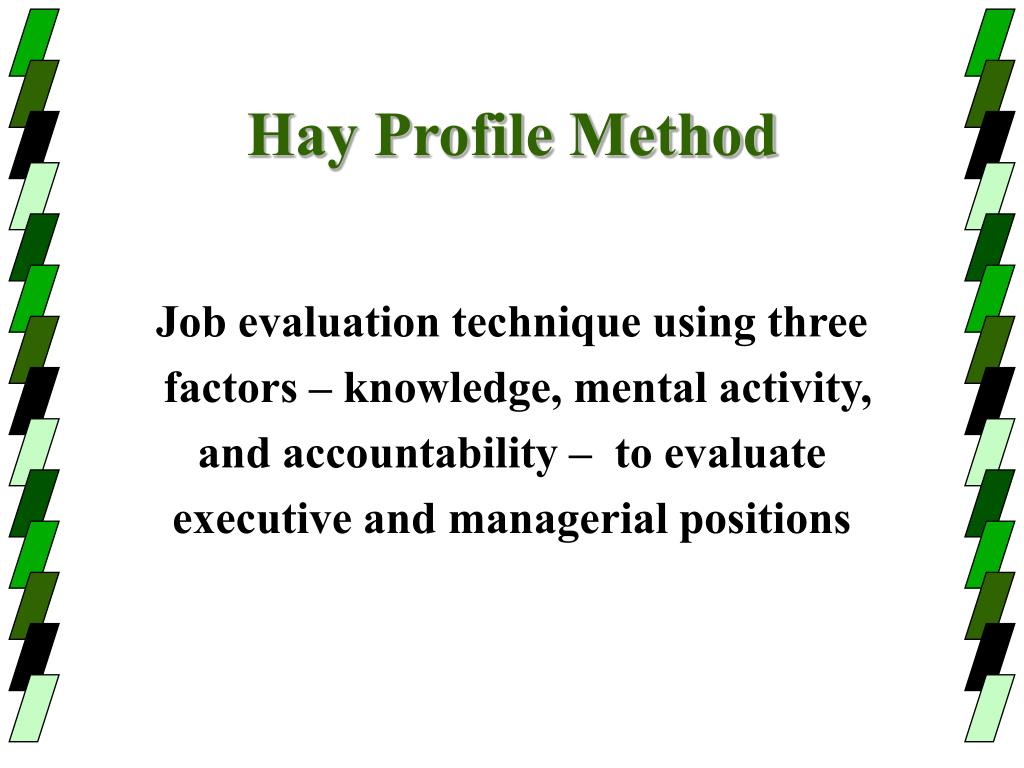 Hay Profile Method

Job evaluation technique using three factors – knowledge, mental activity, and accountability – to evaluate executive and managerial positions